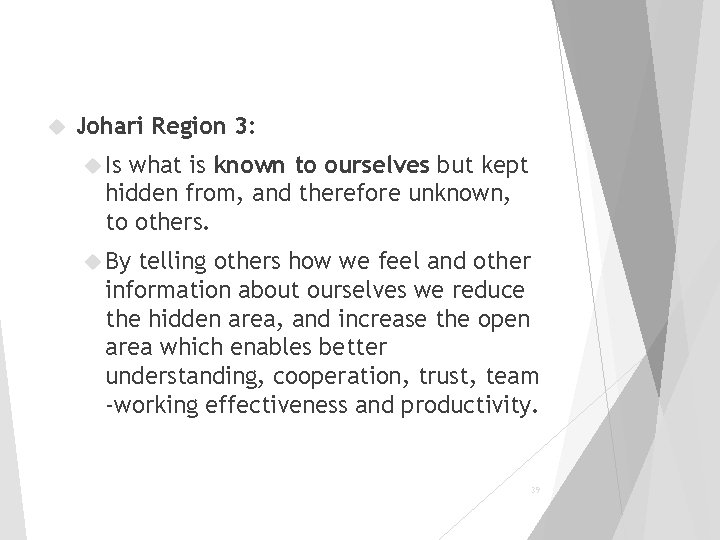 Johari Region 3:

Is what is known to ourselves but kept hidden from, and therefore unknown, to others.

By telling others how we feel and other information about ourselves we reduce the hidden area, and increase the open area which enables better understanding, cooperation, trust, team -working effectiveness and productivity.

39